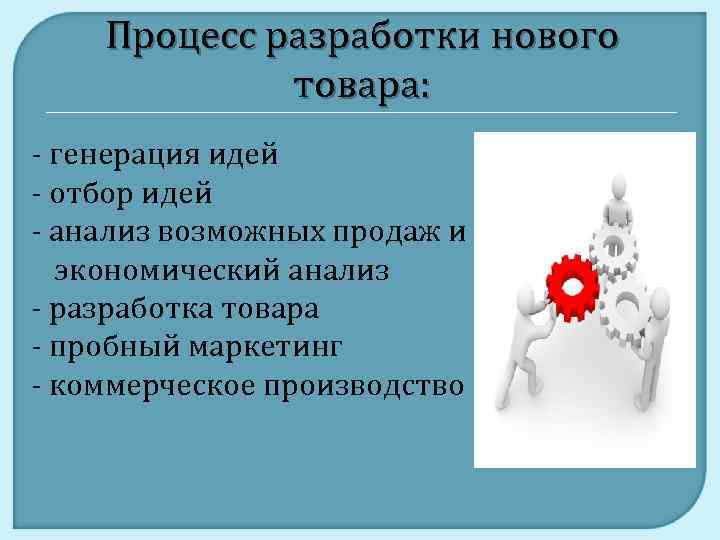 Процесс разработки нового товара:

- генерация идей
- отбор идей
- анализ возможных продаж и экономический анализ
- разработка товара
- пробный маркетинг
- коммерческое производство